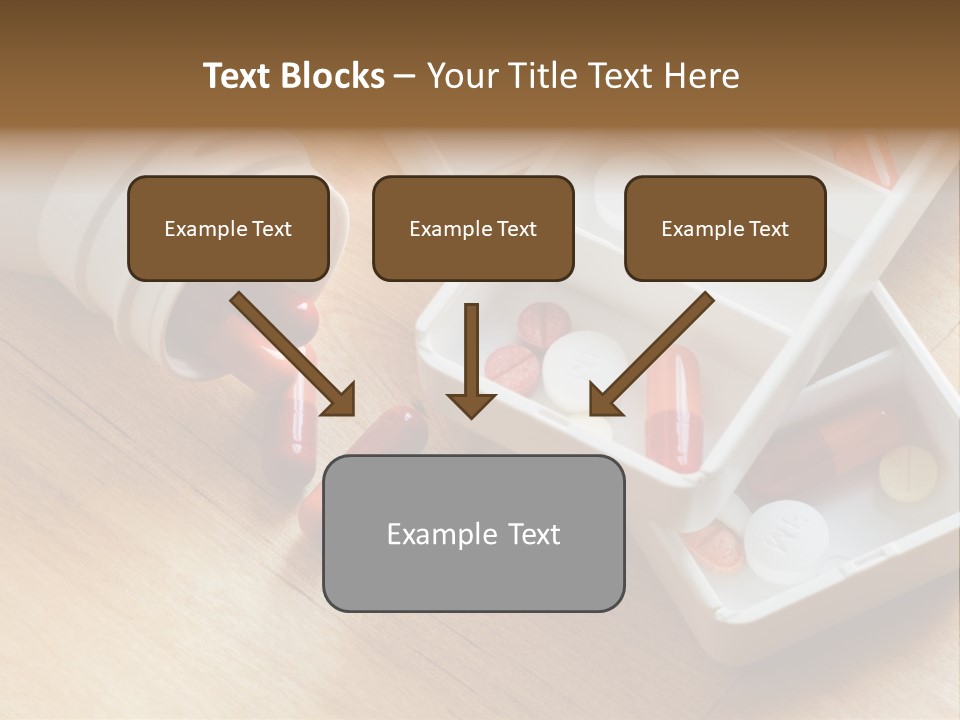 Text Blocks – Your Title Text Here

Example Text

Example Text

Example Text

Example Text